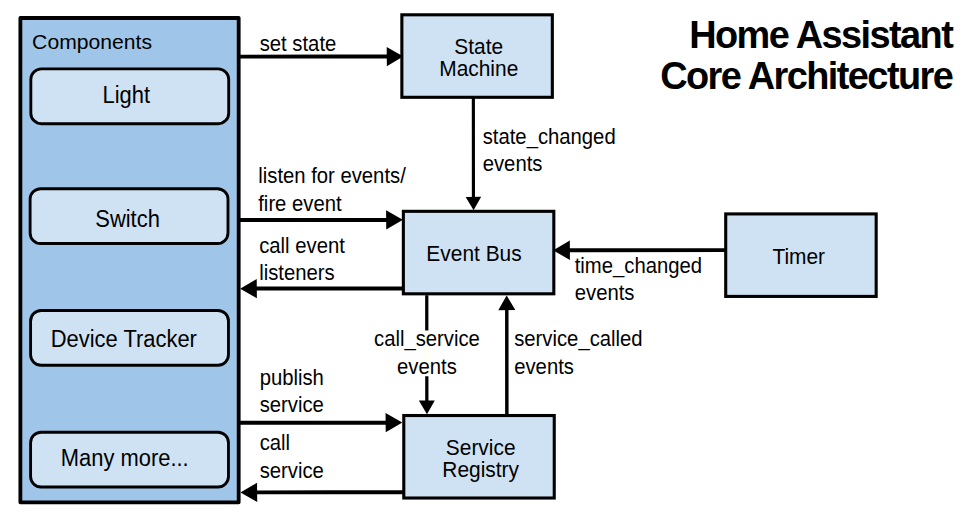 Home Assistant
Core Architecture

Components

Light

Switch

Device Tracker

Many more...

set state

State Machine

state_changed events

listen for events/ fire event

call event listeners

Event Bus

time_changed events

Timer

call_service events

service_called events

publish service

call service

Service Registry